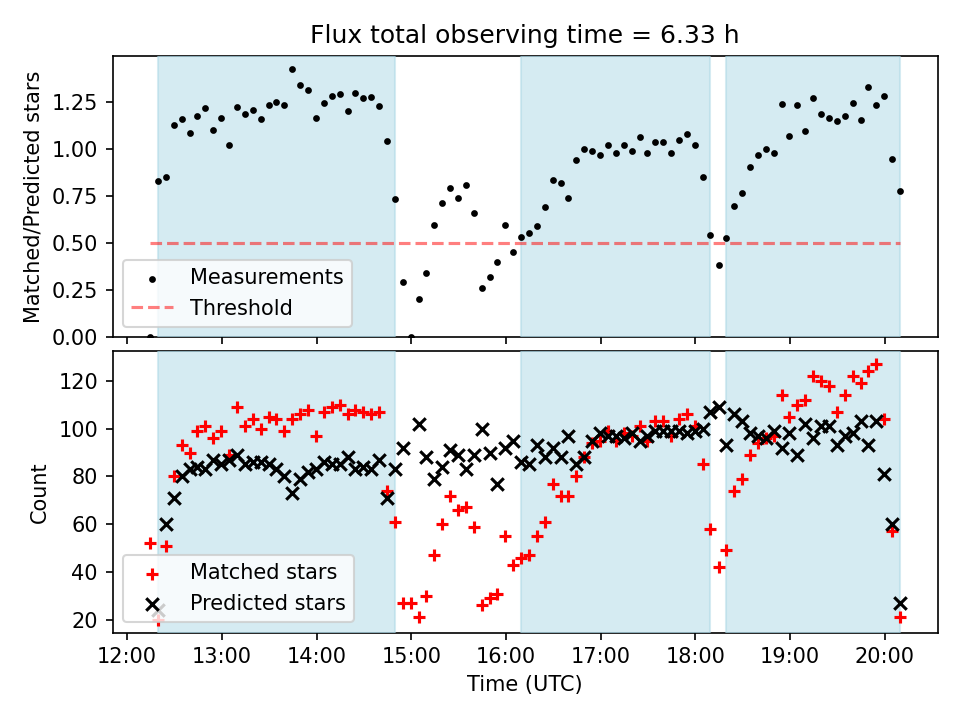 Flux total observing time = 6.33 h

Matched/Predicted stars

1.25
1.00
0.75
0.50
0.25
0.00

Measurements
Threshold

Count

120
100
80
60
40
20

Matched stars
Predicted stars

12:00 13:00 14:00 15:00 16:00 17:00 18:00 19:00 20:00

Time (UTC)